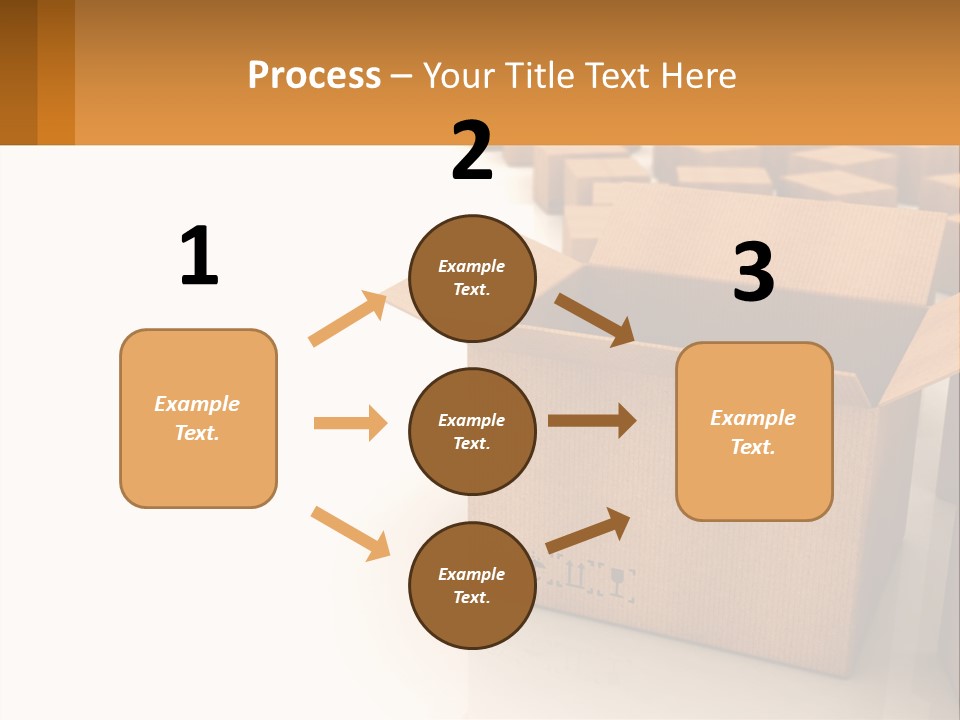 Process – Your Title Text Here

1

Example Text.

2

Example Text.

Example Text.

Example Text.

3

Example Text.